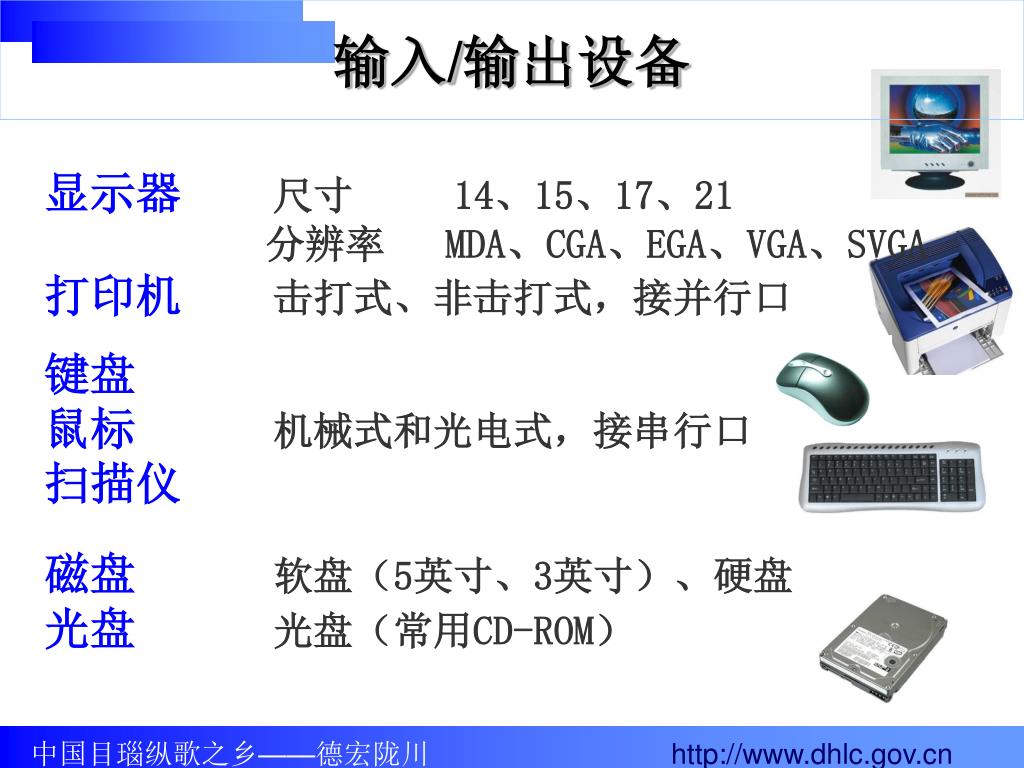 输入/输出设备

显示器　　尺寸　　14、15、17、21
　　　　　分辨率　MDA、CGA、EGA、VGA、SVGA
打印机　　击打式、非击打式，接并行口
键盘
鼠标　　　机械式和光电式，接串行口
扫描仪

磁盘　　　软盘（5英寸、3英寸）、硬盘
光盘　　　光盘（常用CD-ROM）

中国目瑙纵歌之乡——德宏陇川　　http://www.dhlc.gov.cn